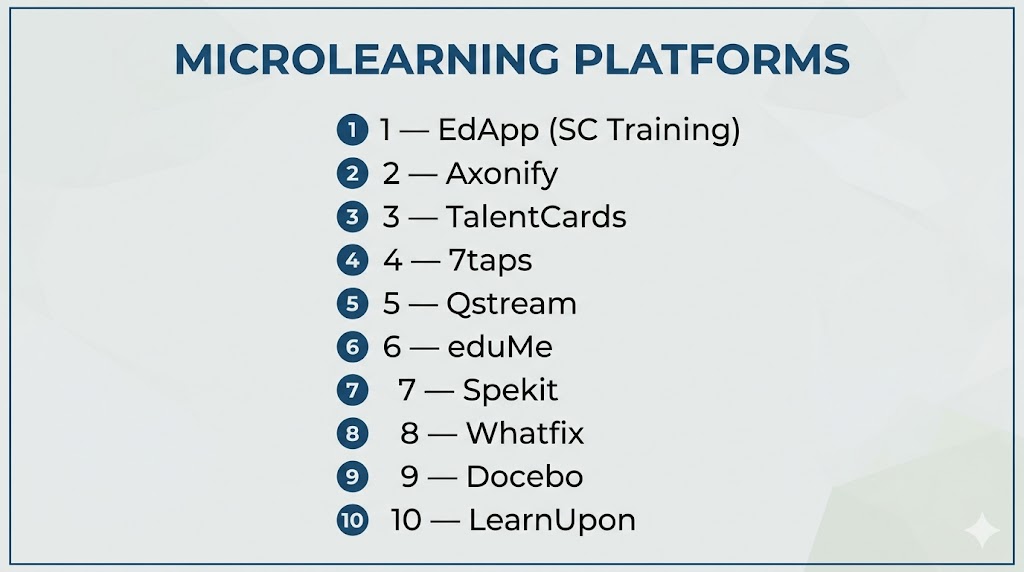 MICROLEARNING PLATFORMS

1 1 — EdApp (SC Training)
2 2 — Axonify
3 3 — TalentCards
4 4 — 7taps
5 5 — Qstream
6 6 — eduMe
7 7 — Spekit
8 8 — Whatfix
9 9 — Docebo
10 10 — LearnUpon